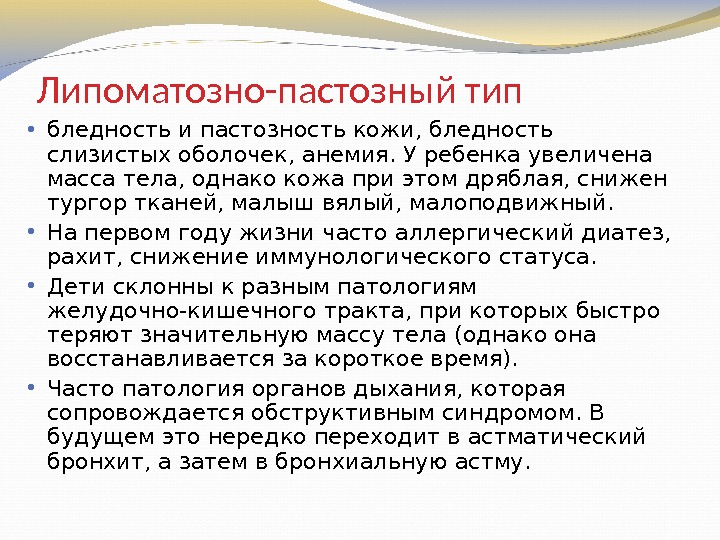 Липоматозно-пастозный тип

• бледность и пастозность кожи, бледность слизистых оболочек, анемия. У ребенка увеличена масса тела, однако кожа при этом дряблая, снижен тургор тканей, малыш вялый, малоподвижный.

• На первом году жизни часто аллергический диатез, рахит, снижение иммунологического статуса.

• Дети склонны к разным патологиям желудочно-кишечного тракта, при которых быстро теряют значительную массу тела (однако она восстанавливается за короткое время).

• Часто патология органов дыхания, которая сопровождается обструктивным синдромом. В будущем это нередко переходит в астматический бронхит, а затем в бронхиальную астму.